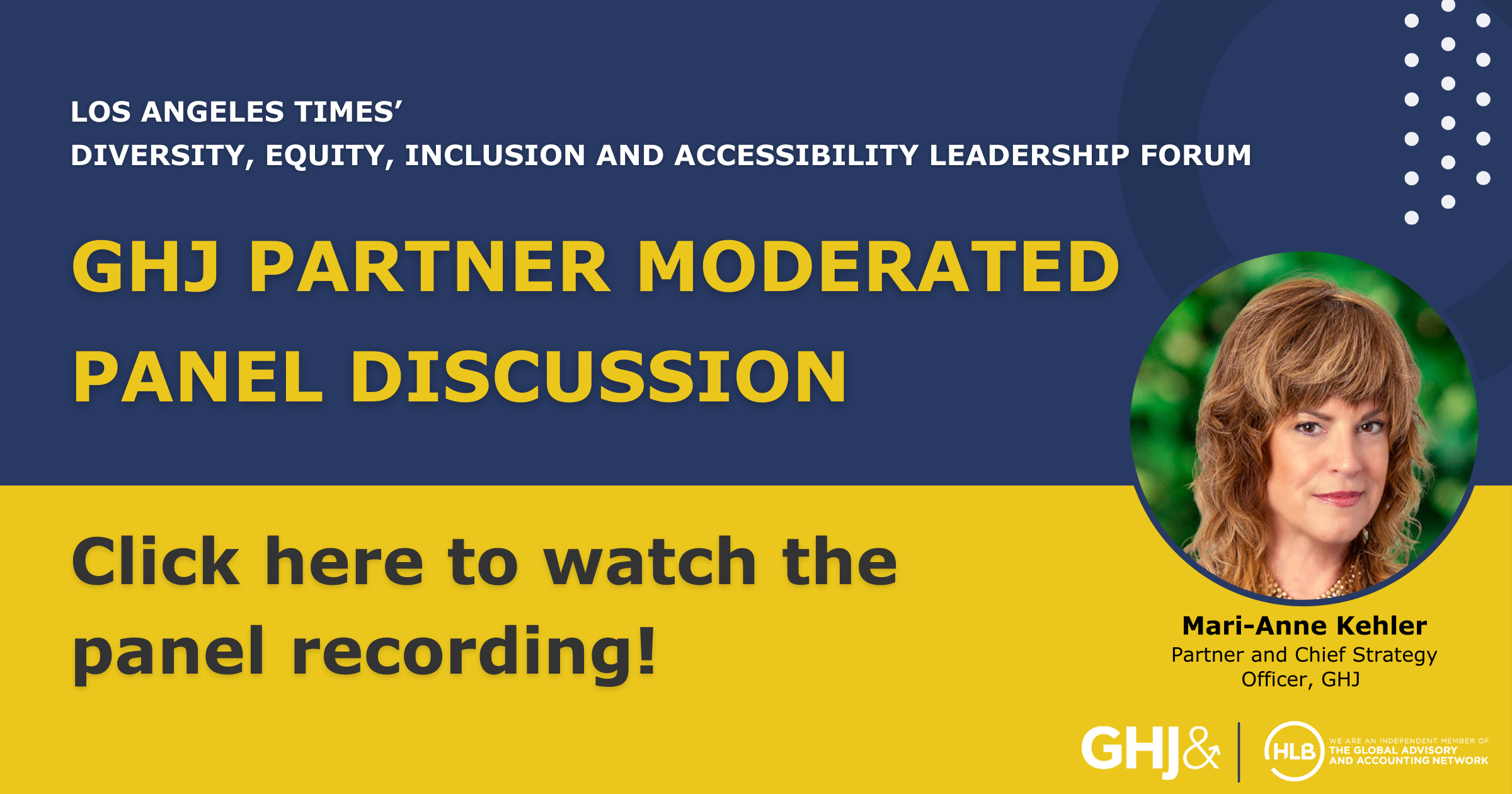 LOS ANGELES TIMES'
DIVERSITY, EQUITY, INCLUSION AND ACCESSIBILITY LEADERSHIP FORUM

GHJ PARTNER MODERATED PANEL DISCUSSION

Click here to watch the panel recording!

Mari-Anne Kehler
Partner and Chief Strategy Officer, GHJ

GHJ&

HLB WE ARE AN INDEPENDENT MEMBER OF THE GLOBAL ADVISORY AND ACCOUNTING NETWORK